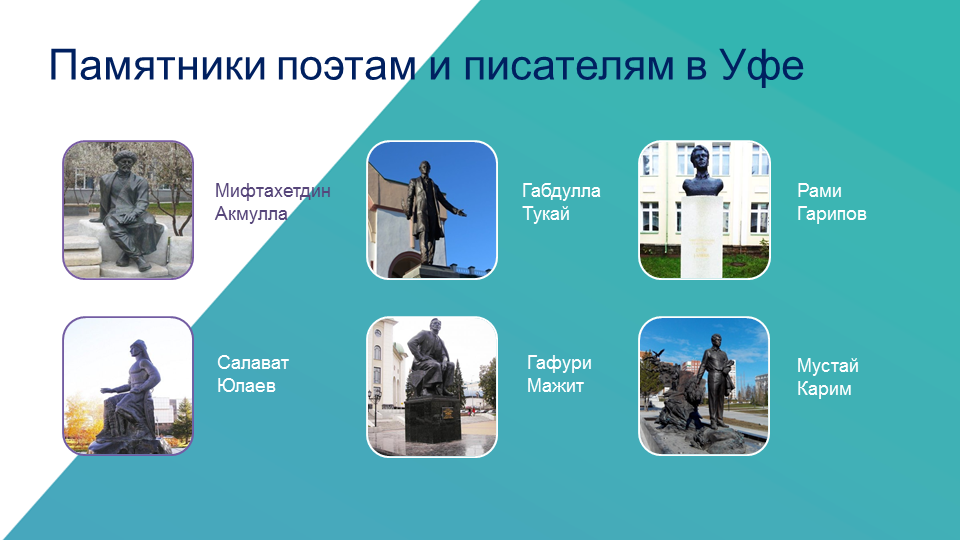 Памятники поэтам и писателям в Уфе

Мифтахетдин Акмулла

Габдулла Тукай

Рами Гарипов

Салават Юлаев

Гафури Мажит

Мустай Карим